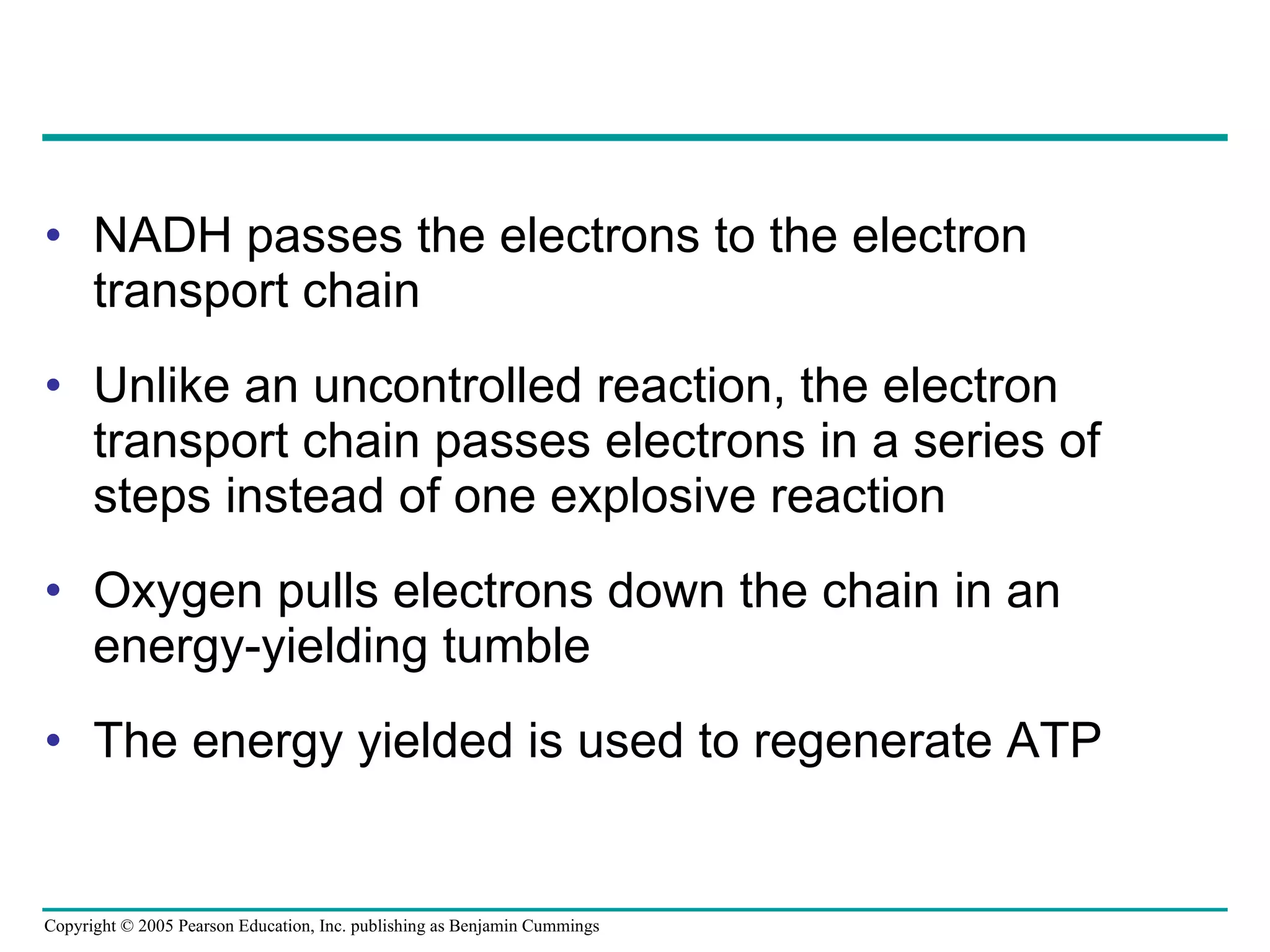 • NADH passes the electrons to the electron transport chain

• Unlike an uncontrolled reaction, the electron transport chain passes electrons in a series of steps instead of one explosive reaction

• Oxygen pulls electrons down the chain in an energy-yielding tumble

• The energy yielded is used to regenerate ATP

Copyright © 2005 Pearson Education, Inc. publishing as Benjamin Cummings